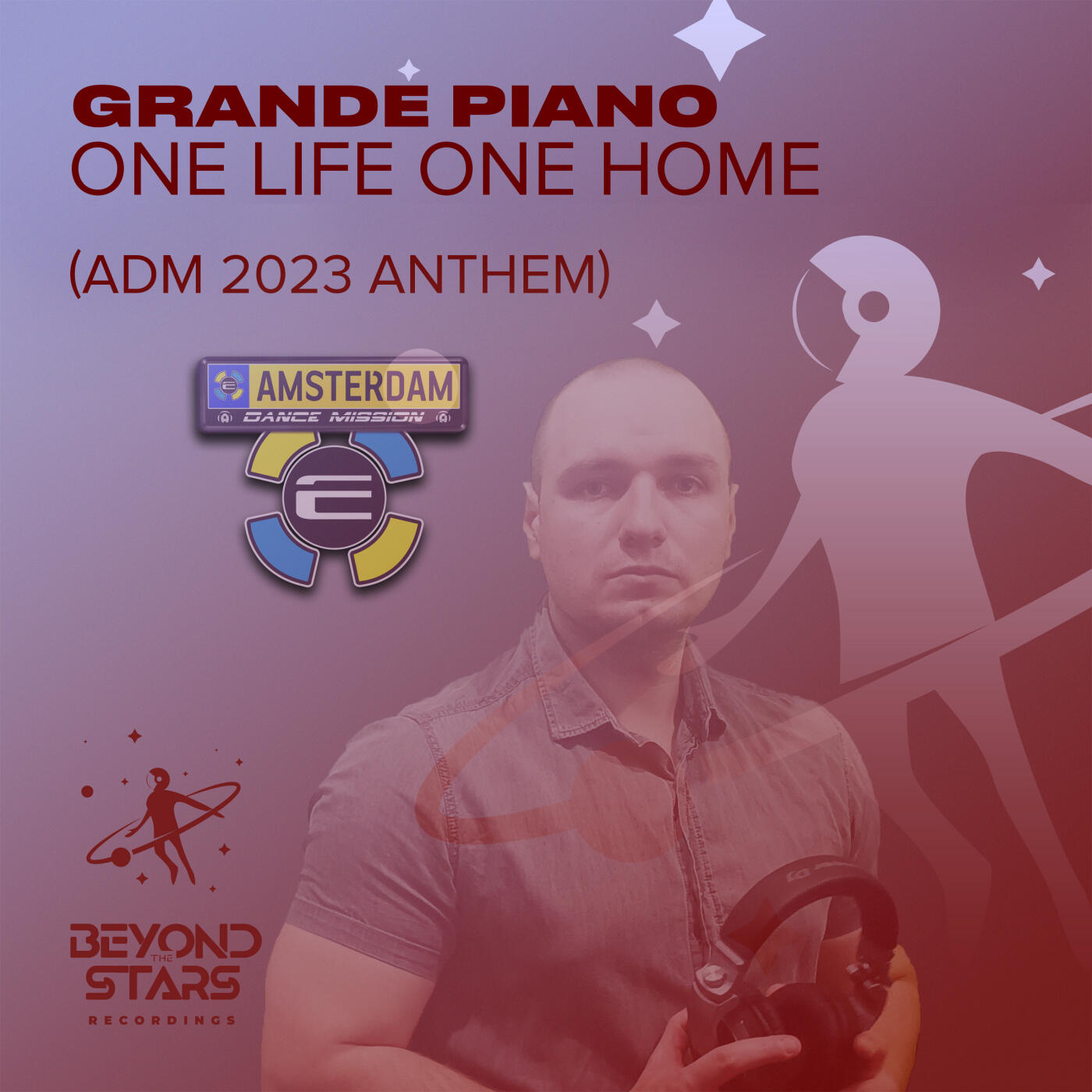 GRANDE PIANO
ONE LIFE ONE HOME

(ADM 2023 ANTHEM)

AMSTERDAM
DANCE MISSION

BEYOND THE STARS
RECORDINGS